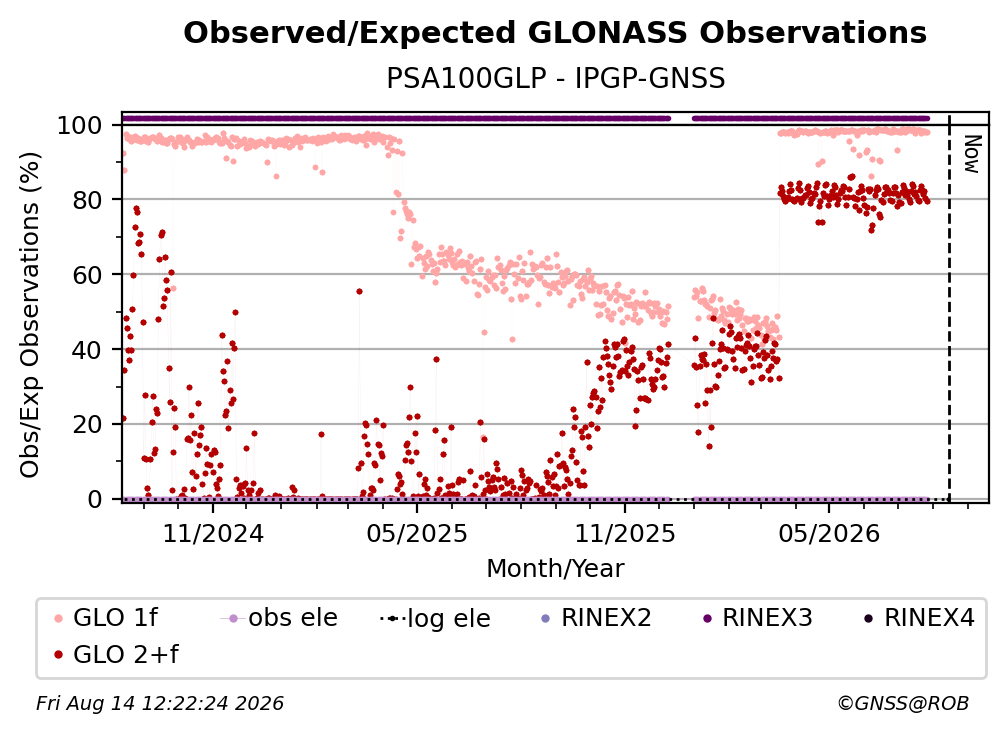 Observed/Expected GLONASS Observations

PSA100GLP - IPGP-GNSS

Obs/Exp Observations (%)

100
80
60
40
20
0

Now

11/2024
05/2025
11/2025
05/2026

Month/Year

GLO 1f
obs ele
log ele
RINEX2
RINEX3
RINEX4
GLO 2+f

Fri Aug 14 12:22:24 2026

©GNSS@ROB